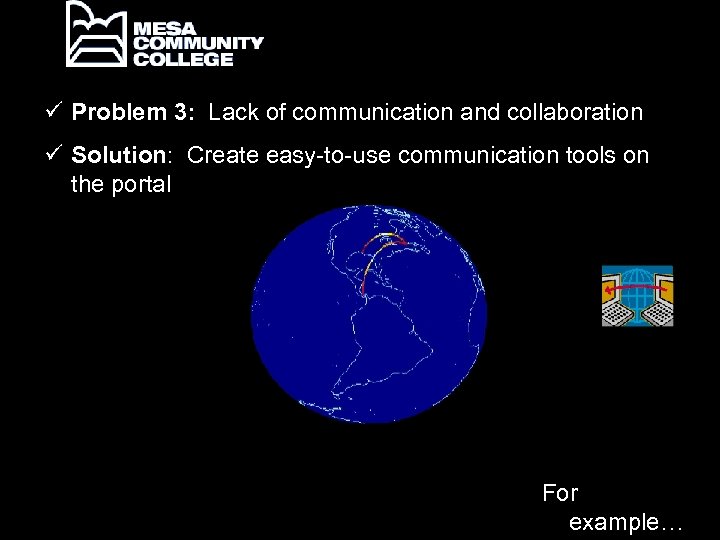 MESA COMMUNITY COLLEGE

✓ **Problem 3:** Lack of communication and collaboration

✓ **Solution**: Create easy-to-use communication tools on the portal

For example…